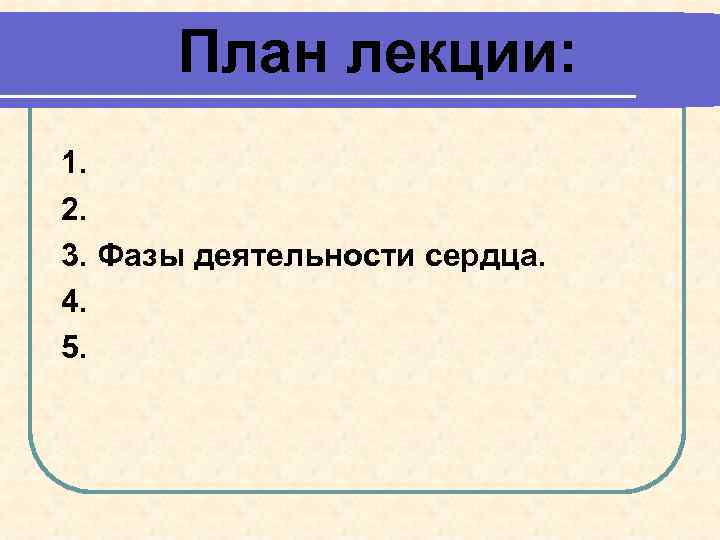 План лекции:

1.
2.
3. Фазы деятельности сердца.
4.
5.